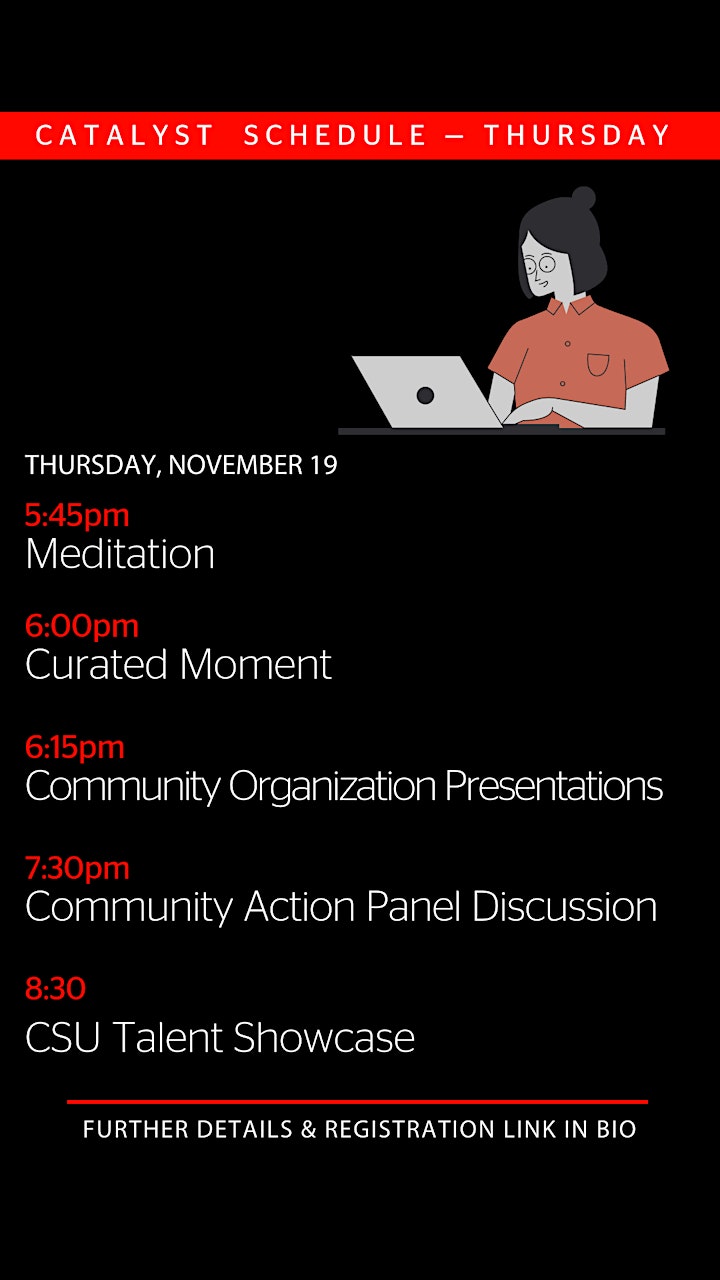 CATALYST SCHEDULE — THURSDAY

THURSDAY, NOVEMBER 19

5:45pm
Meditation

6:00pm
Curated Moment

6:15pm
Community Organization Presentations

7:30pm
Community Action Panel Discussion

8:30
CSU Talent Showcase

FURTHER DETAILS & REGISTRATION LINK IN BIO